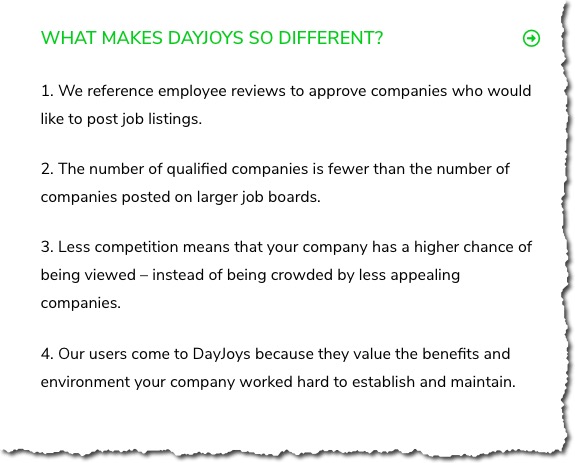 WHAT MAKES DAYJOYS SO DIFFERENT?

1. We reference employee reviews to approve companies who would like to post job listings.

2. The number of qualified companies is fewer than the number of companies posted on larger job boards.

3. Less competition means that your company has a higher chance of being viewed – instead of being crowded by less appealing companies.

4. Our users come to DayJoys because they value the benefits and environment your company worked hard to establish and maintain.